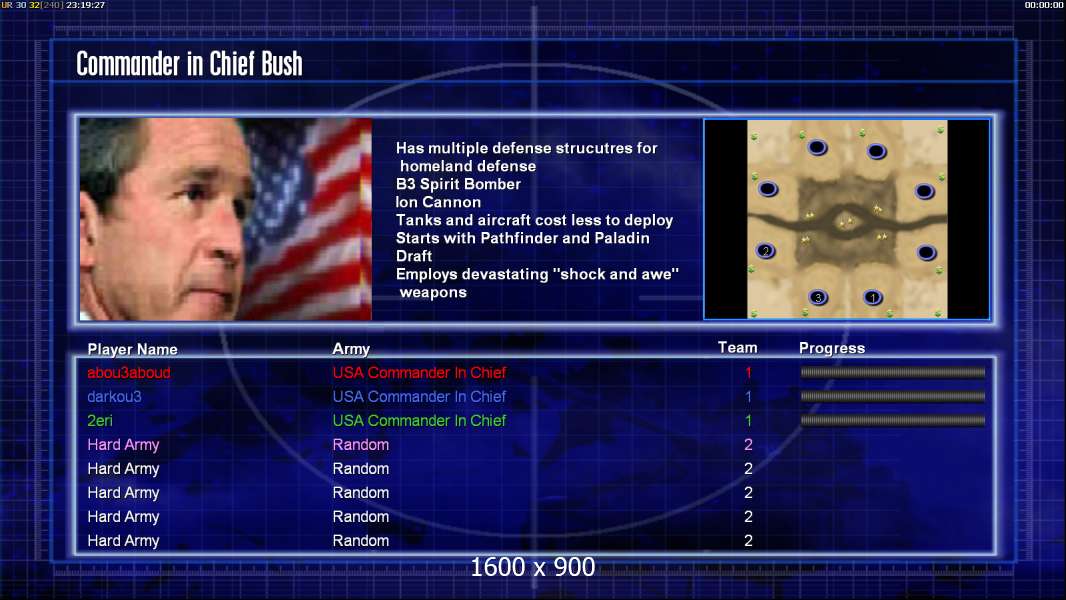 UR 30 32(240) 23:19:27

00:00:00

Commander in Chief Bush

Has multiple defense strucutres for homeland defense
B3 Spirit Bomber
Ion Cannon
Tanks and aircraft cost less to deploy
Starts with Pathfinder and Paladin
Draft
Employs devastating "shock and awe" weapons

2
3
1

| Player Name | Army | Team | Progress |
|---|---|---|---|
| abou3aboud | USA Commander In Chief | 1 | |
| darkou3 | USA Commander In Chief | 1 | |
| 2eri | USA Commander In Chief | 1 | |
| Hard Army | Random | 2 | |
| Hard Army | Random | 2 | |
| Hard Army | Random | 2 | |
| Hard Army | Random | 2 | |
| Hard Army | Random | 2 | |

1600 x 900